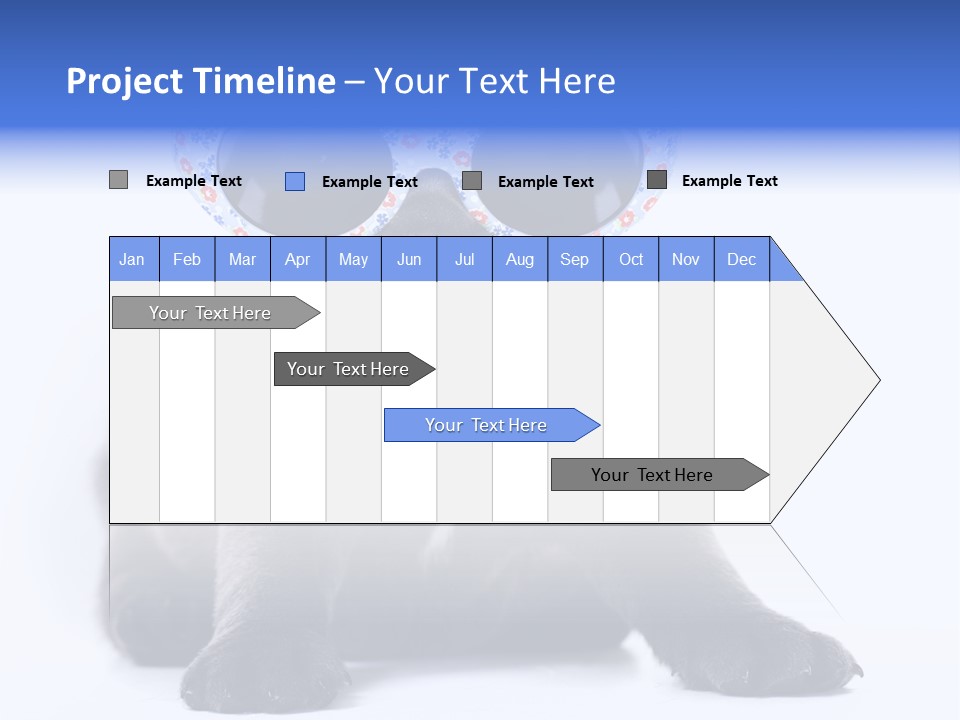 Project Timeline – Your Text Here

Example Text
Example Text
Example Text
Example Text

| Jan | Feb | Mar | Apr | May | Jun | Jul | Aug | Sep | Oct | Nov | Dec |
|---|---|---|---|---|---|---|---|---|---|---|---|

Your Text Here

Your Text Here

Your Text Here

Your Text Here